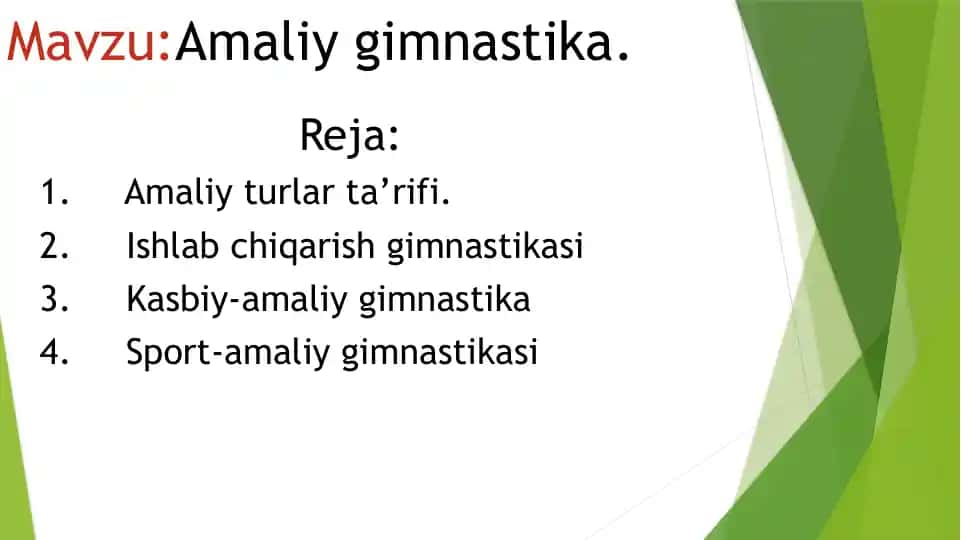 Mavzu:Amaliy gimnastika.

Reja:

1. Amaliy turlar ta’rifi.
2. Ishlab chiqarish gimnastikasi
3. Kasbiy-amaliy gimnastika
4. Sport-amaliy gimnastikasi